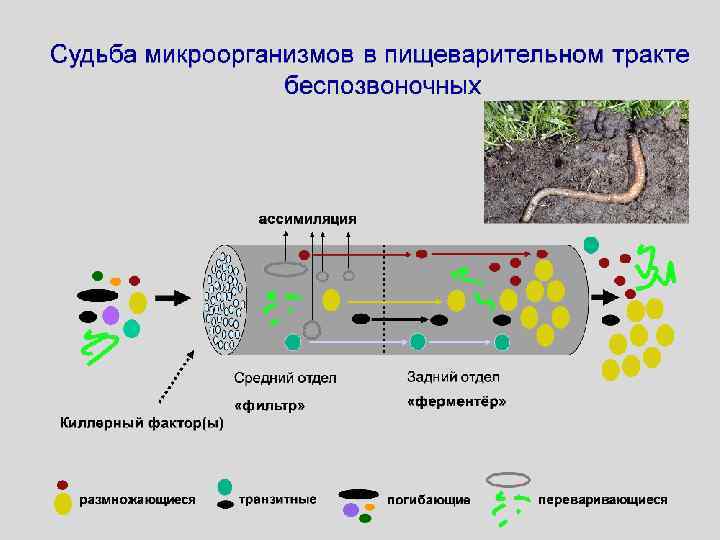 Судьба микроорганизмов в пищеварительном тракте беспозвоночных

ассимиляция

Средний отдел
«фильтр»

Задний отдел
«ферментёр»

Киллерный фактор(ы)

размножающиеся

транзитные

погибающие

переваривающиеся